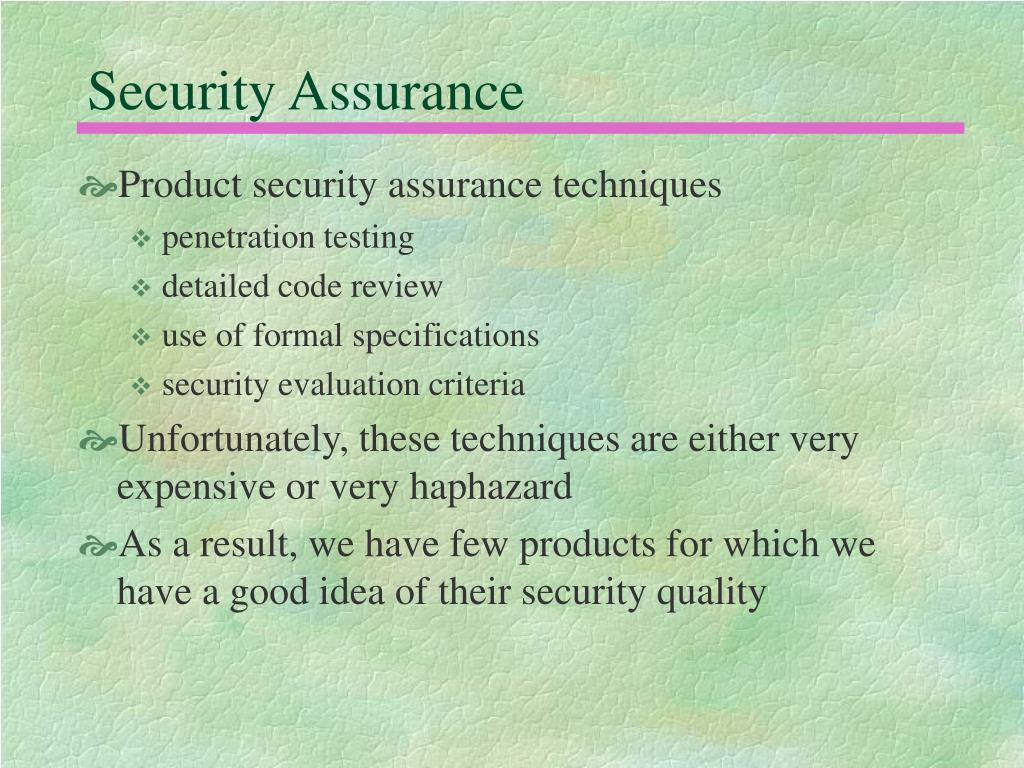 Security Assurance

Product security assurance techniques

penetration testing

detailed code review

use of formal specifications

security evaluation criteria

Unfortunately, these techniques are either very expensive or very haphazard

As a result, we have few products for which we have a good idea of their security quality